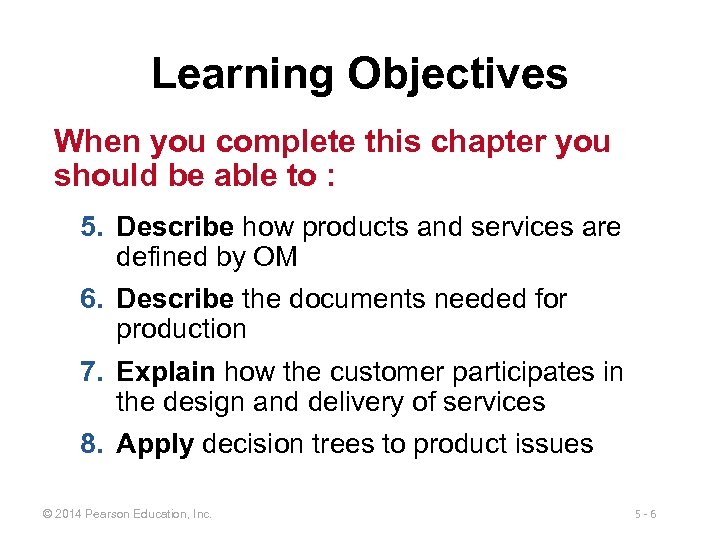 Learning Objectives

When you complete this chapter you should be able to :

5. Describe how products and services are defined by OM
6. Describe the documents needed for production
7. Explain how the customer participates in the design and delivery of services
8. Apply decision trees to product issues

© 2014 Pearson Education, Inc.

5 - 6